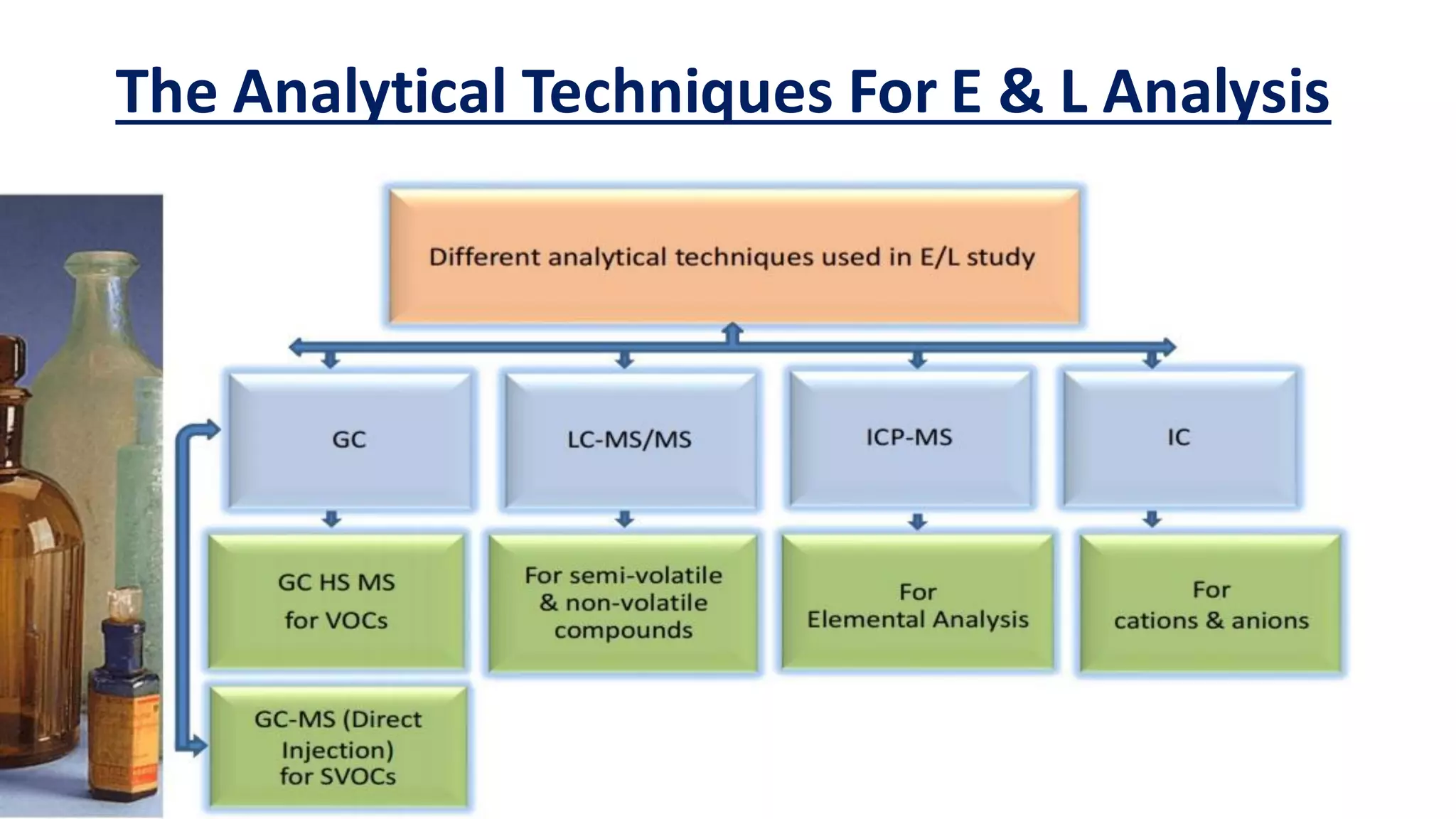 The Analytical Techniques For E & L Analysis

Different analytical techniques used in E/L study

GC

LC-MS/MS

ICP-MS

IC

GC HS MS for VOCs

For semi-volatile & non-volatile compounds

For Elemental Analysis

For cations & anions

GC-MS (Direct Injection) for SVOCs